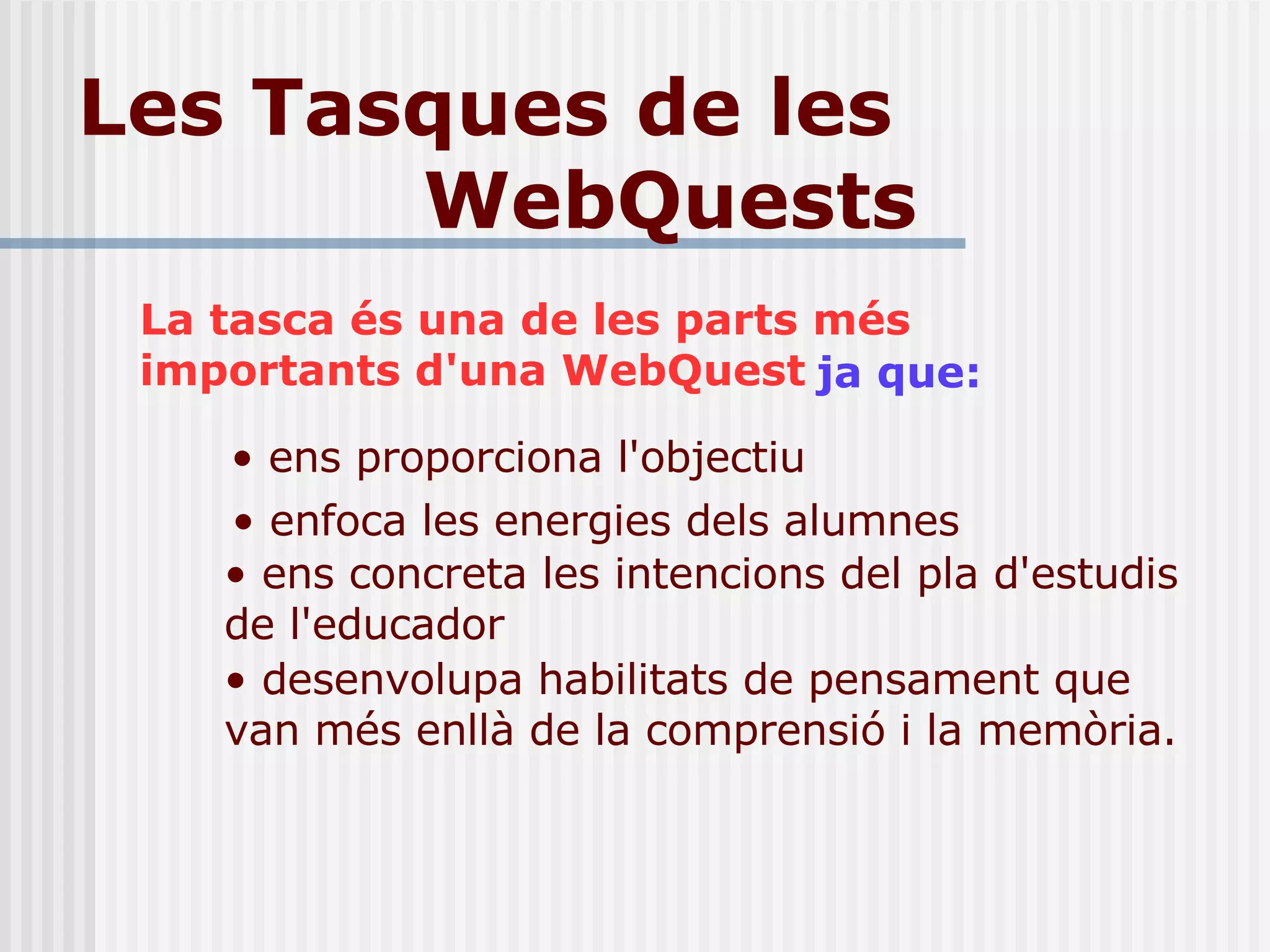 Les Tasques de les WebQuests

La tasca és una de les parts més importants d'una WebQuest ja que:

• ens proporciona l'objectiu
• enfoca les energies dels alumnes
• ens concreta les intencions del pla d'estudis de l'educador
• desenvolupa habilitats de pensament que van més enllà de la comprensió i la memòria.